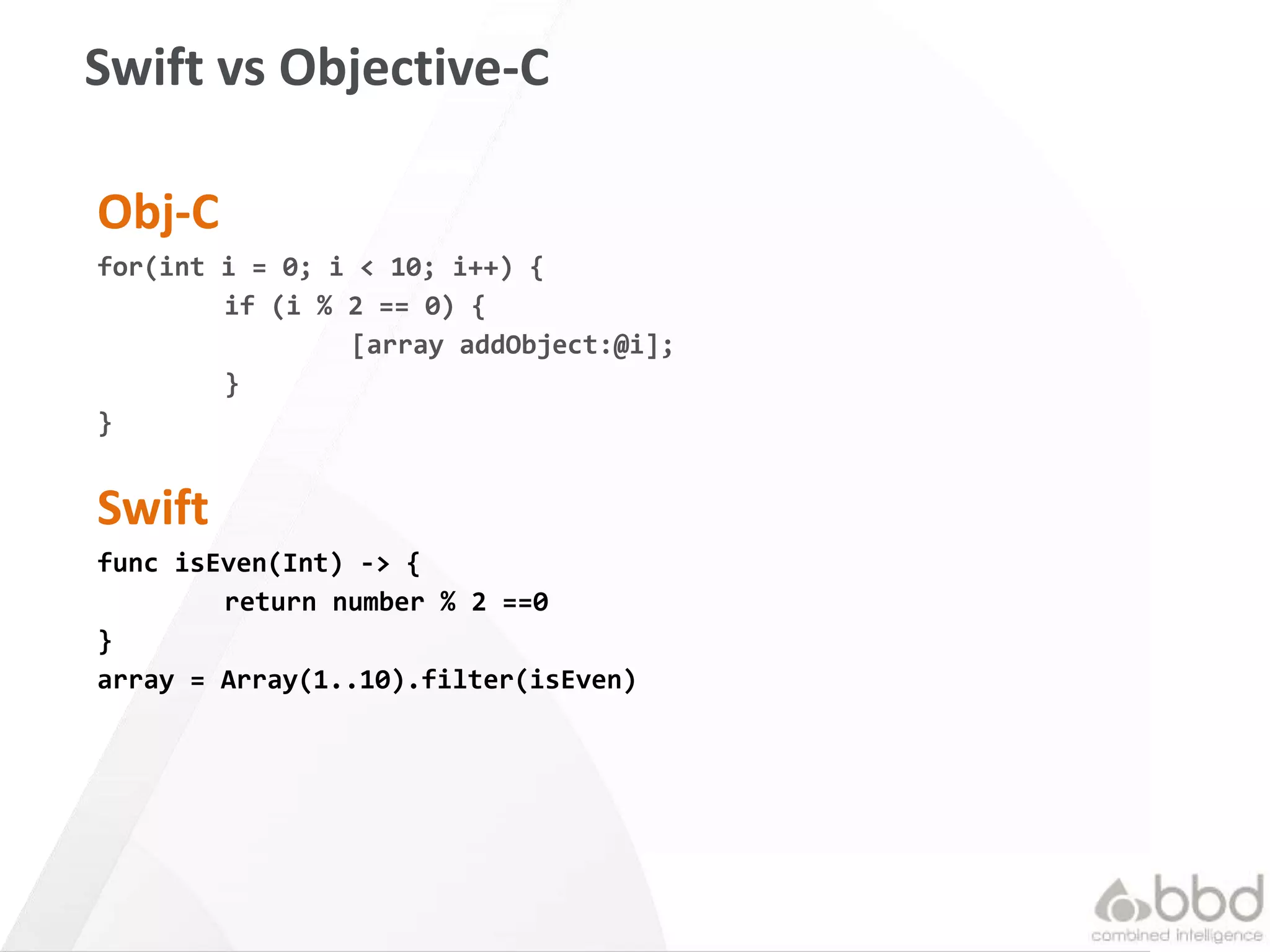 Swift vs Objective-C

Obj-C

for(int i = 0; i < 10; i++) {
	if (i % 2 == 0) {
		[array addObject:@i];
	}
}

Swift

func isEven(Int) -> {
	return number % 2 ==0
}
array = Array(1..10).filter(isEven)

bbd
combined intelligence